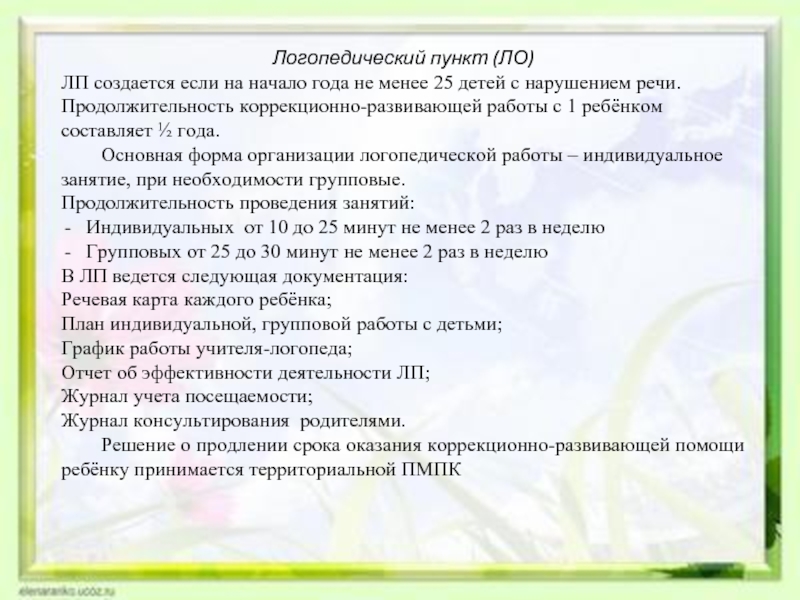 Логопедический пункт (ЛО)

ЛП создается если на начало года не менее 25 детей с нарушением речи. Продолжительность коррекционно-развивающей работы с 1 ребёнком составляет ½ года.

Основная форма организации логопедической работы – индивидуальное занятие, при необходимости групповые.

Продолжительность проведения занятий:

- Индивидуальных от 10 до 25 минут не менее 2 раз в неделю
- Групповых от 25 до 30 минут не менее 2 раз в неделю

В ЛП ведется следующая документация:
Речевая карта каждого ребёнка;
План индивидуальной, групповой работы с детьми;
График работы учителя-логопеда;
Отчет об эффективности деятельности ЛП;
Журнал учета посещаемости;
Журнал консультирования родителями.

Решение о продлении срока оказания коррекционно-развивающей помощи ребёнку принимается территориальной ПМПК

elenaranko.ucoz.ru